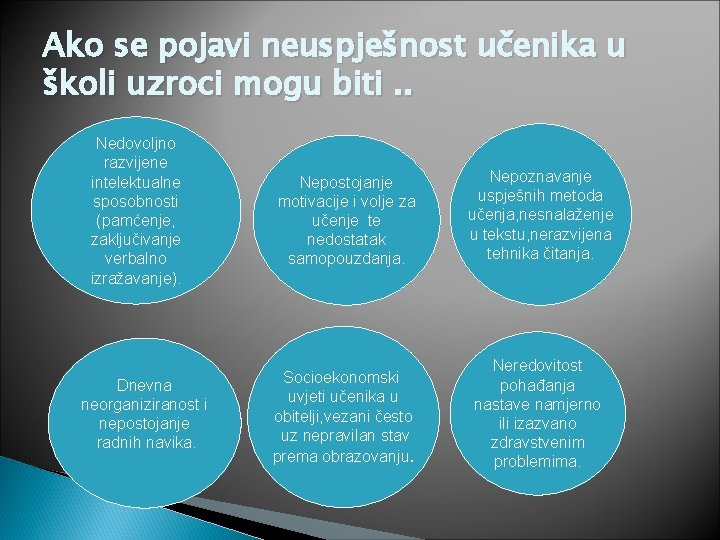 Ako se pojavi neuspješnost učenika u školi uzroci mogu biti ..

Nedovoljno razvijene intelektualne sposobnosti (pamćenje, zaključivanje verbalno izražavanje).

Nepostojanje motivacije i volje za učenje te nedostatak samopouzdanja.

Nepoznavanje uspješnih metoda učenja,nesnalaženje u tekstu,nerazvijena tehnika čitanja.

Dnevna neorganiziranost i nepostojanje radnih navika.

Socioekonomski uvjeti učenika u obitelji,vezani često uz nepravilan stav prema obrazovanju.

Neredovitost pohađanja nastave namjerno ili izazvano zdravstvenim problemima.